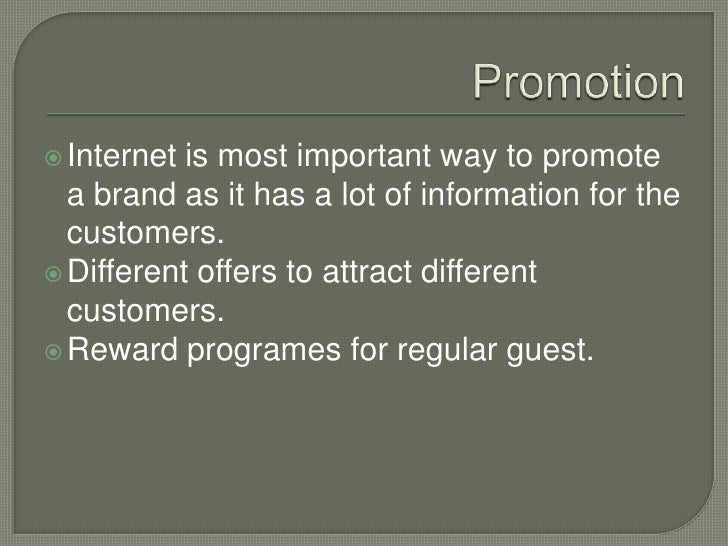 Promotion

Internet is most important way to promote a brand as it has a lot of information for the customers.
Different offers to attract different customers.
Reward programes for regular guest.